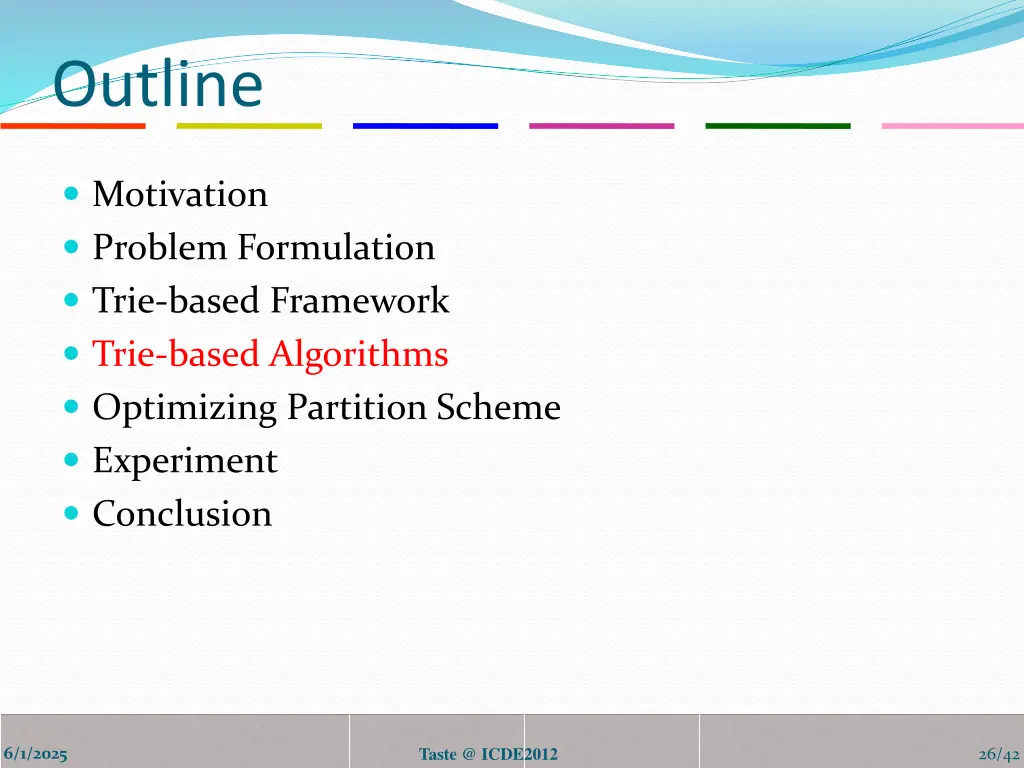 Outline

- Motivation
- Problem Formulation
- Trie-based Framework
- Trie-based Algorithms
- Optimizing Partition Scheme
- Experiment
- Conclusion

6/1/2025

Taste @ ICDE2012

26/42